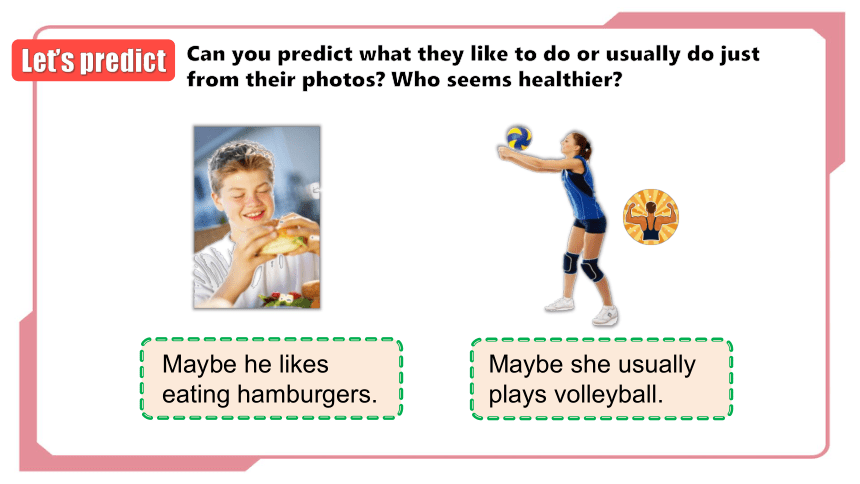 Let's predict

Can you predict what they like to do or usually do just from their photos? Who seems healthier?

Maybe he likes eating hamburgers.

Maybe she usually plays volleyball.